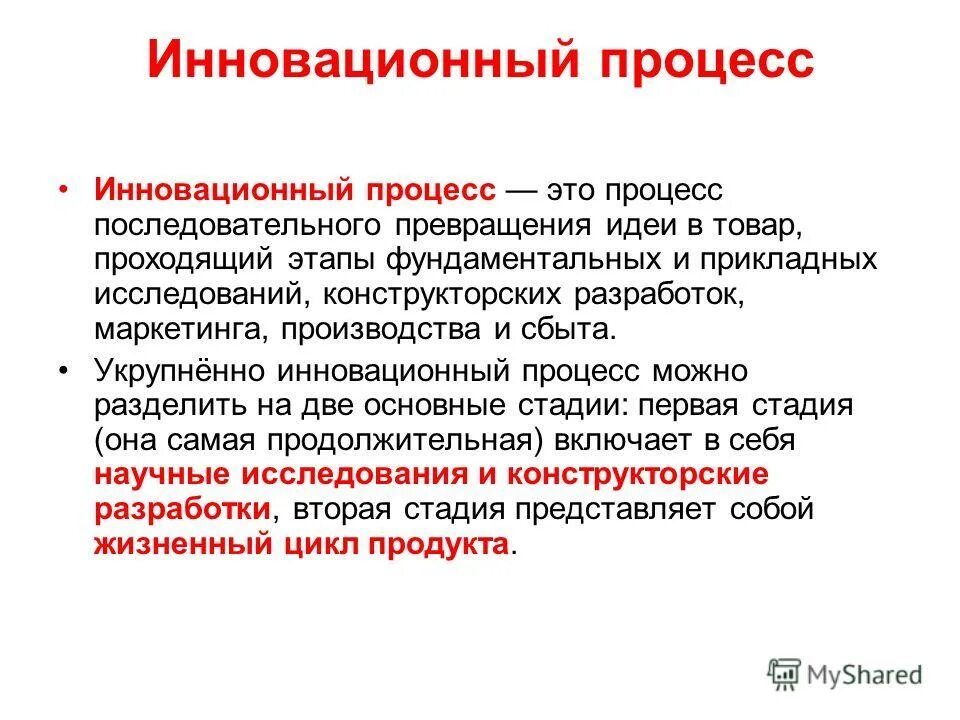 Инновационный процесс

• Инновационный процесс — это процесс последовательного превращения идеи в товар, проходящий этапы фундаментальных и прикладных исследований, конструкторских разработок, маркетинга, производства и сбыта.

• Укрупнённо инновационный процесс можно разделить на две основные стадии: первая стадия (она самая продолжительная) включает в себя научные исследования и конструкторские разработки, вторая стадия представляет собой жизненный цикл продукта.

MyShared